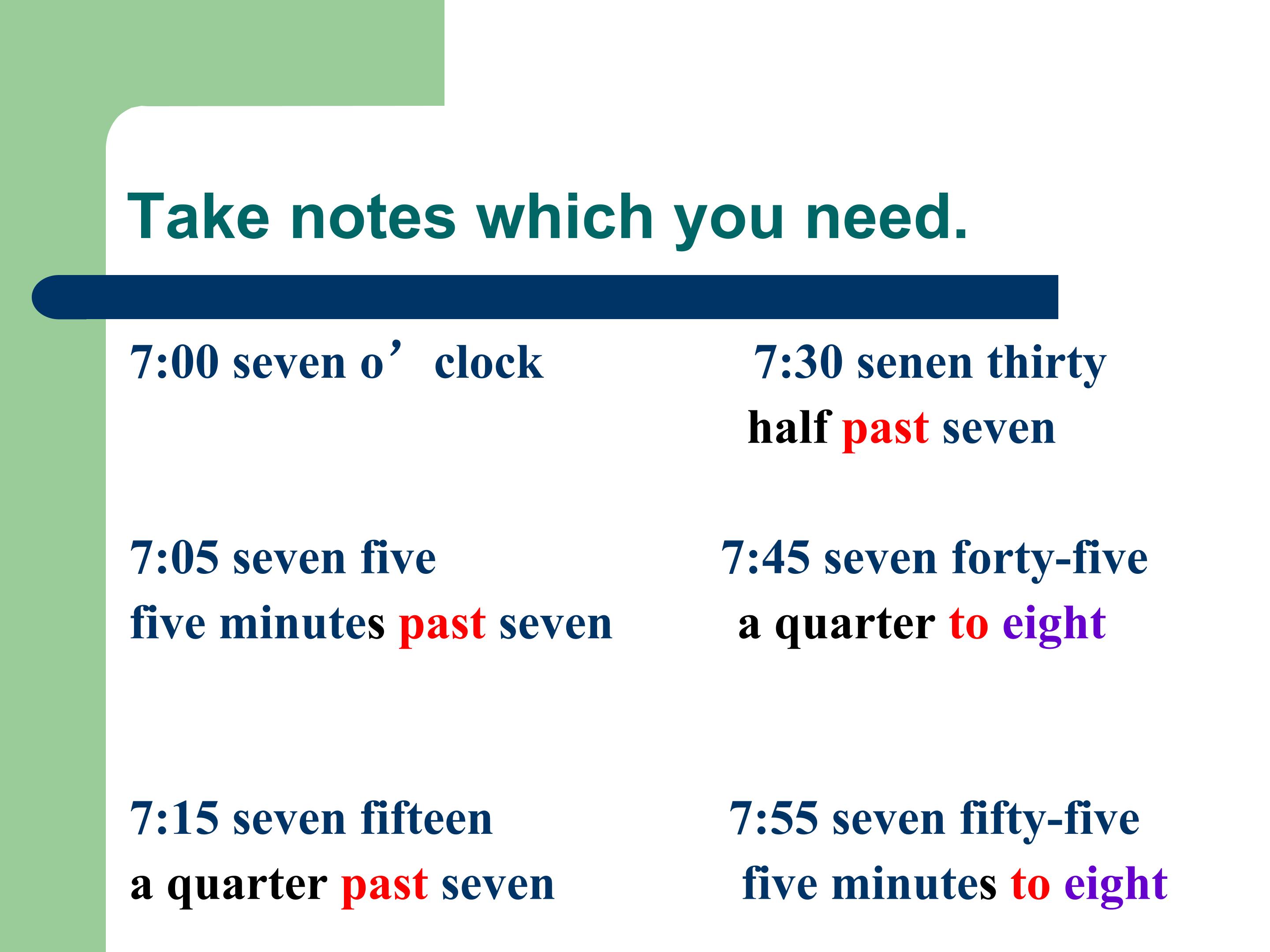 Take notes which you need.

7:00 seven o' clock

7:05 seven five
five minutes past seven

7:15 seven fifteen
a quarter past seven

7:30 senen thirty
half past seven

7:45 seven forty-five
a quarter to eight

7:55 seven fifty-five
five minutes to eight